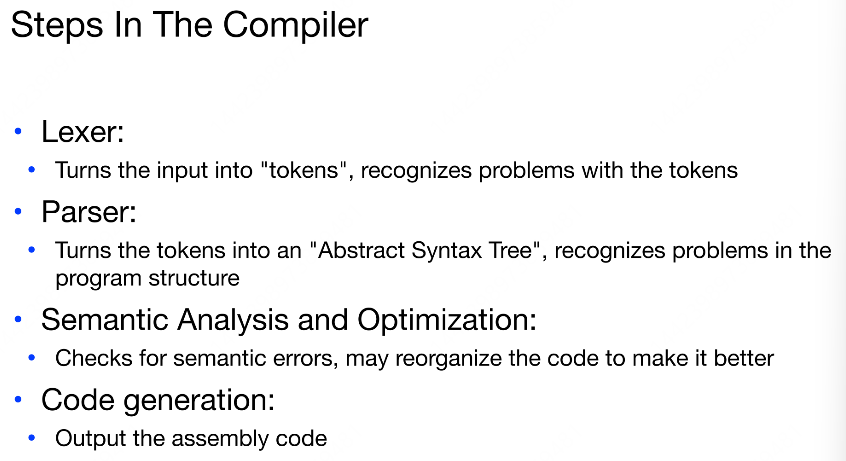 Steps In The Compiler

• Lexer:
  • Turns the input into "tokens", recognizes problems with the tokens
• Parser:
  • Turns the tokens into an "Abstract Syntax Tree", recognizes problems in the program structure
• Semantic Analysis and Optimization:
  • Checks for semantic errors, may reorganize the code to make it better
• Code generation:
  • Output the assembly code